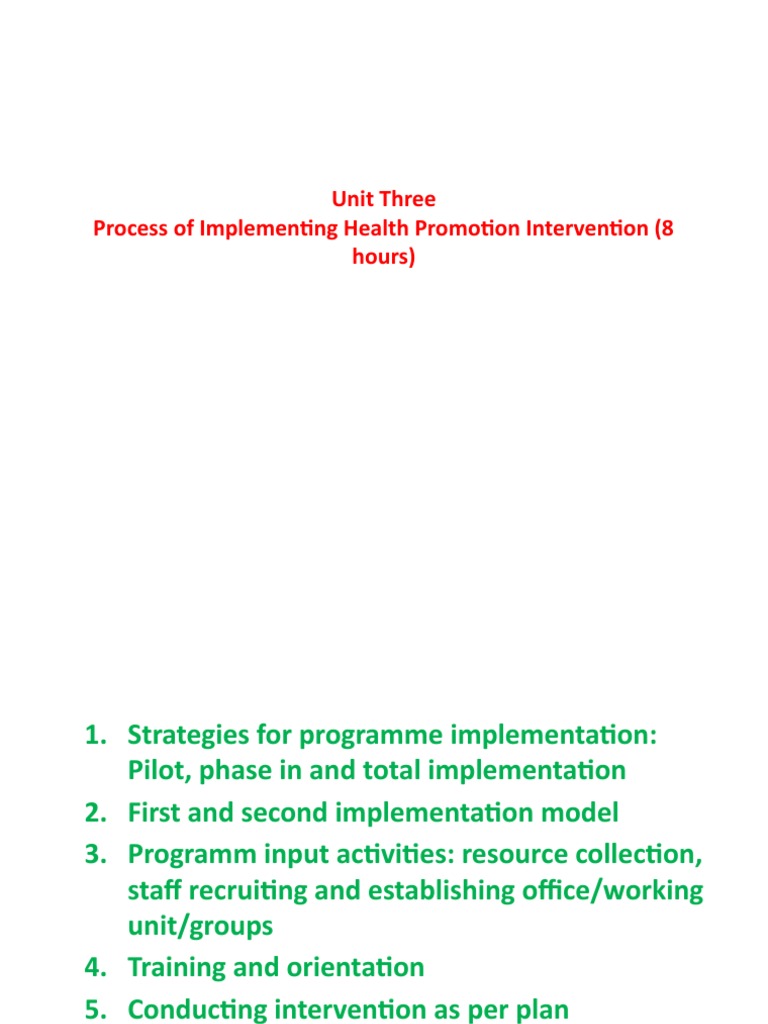 Unit Three
Process of Implementing Health Promotion Intervention (8 hours)

1. Strategies for programme implementation: Pilot, phase in and total implementation
2. First and second implementation model
3. Programm input activities: resource collection, staff recruiting and establishing office/working unit/groups
4. Training and orientation
5. Conducting intervention as per plan